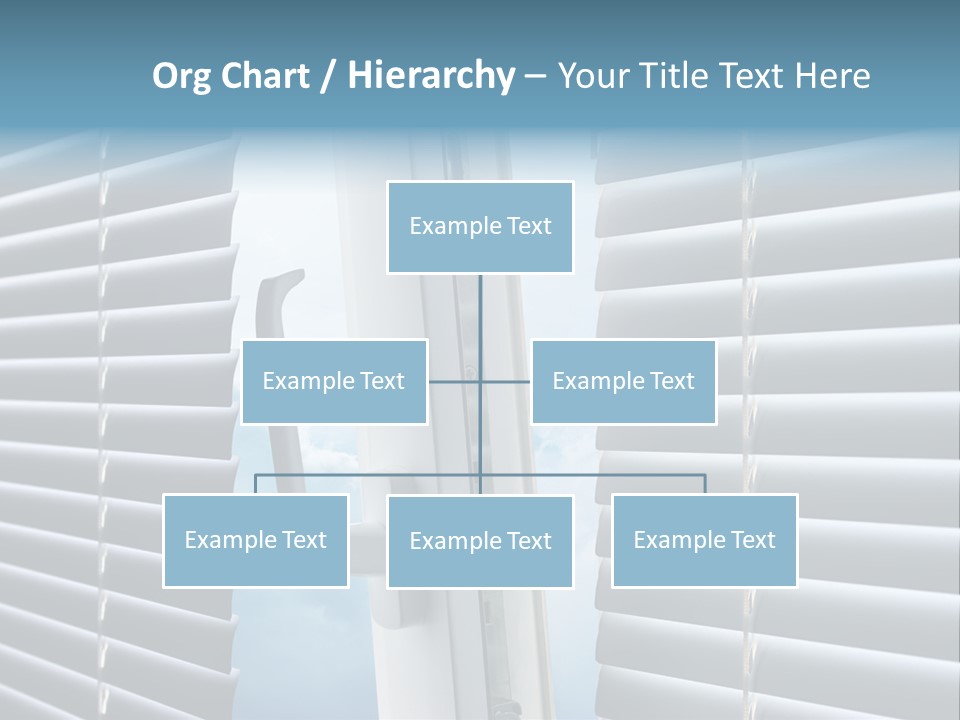 Org Chart / Hierarchy – Your Title Text Here

Example Text

Example Text

Example Text

Example Text

Example Text

Example Text